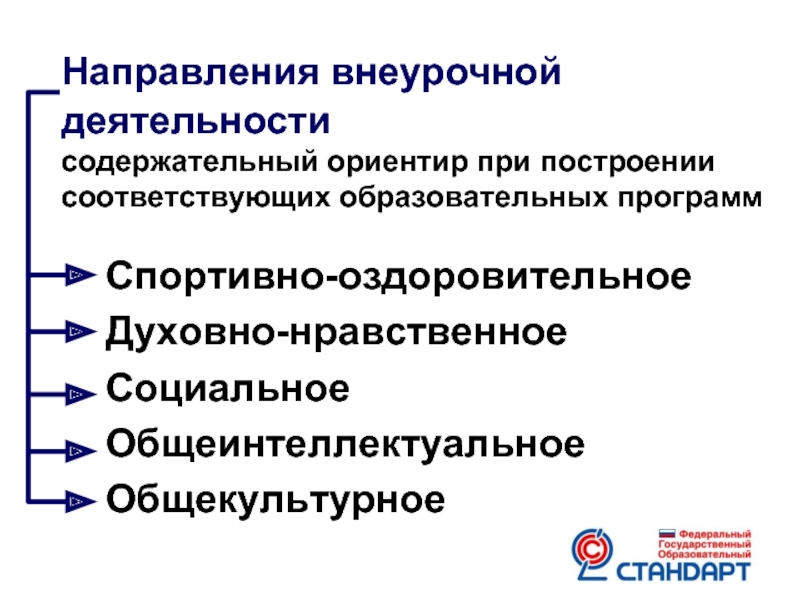 Направления внеурочной деятельности
содержательный ориентир при построении соответствующих образовательных программ

Спортивно-оздоровительное
Духовно-нравственное
Социальное
Общеинтеллектуальное
Общекультурное

Федеральный Государственный Образовательный
СТАНДАРТ